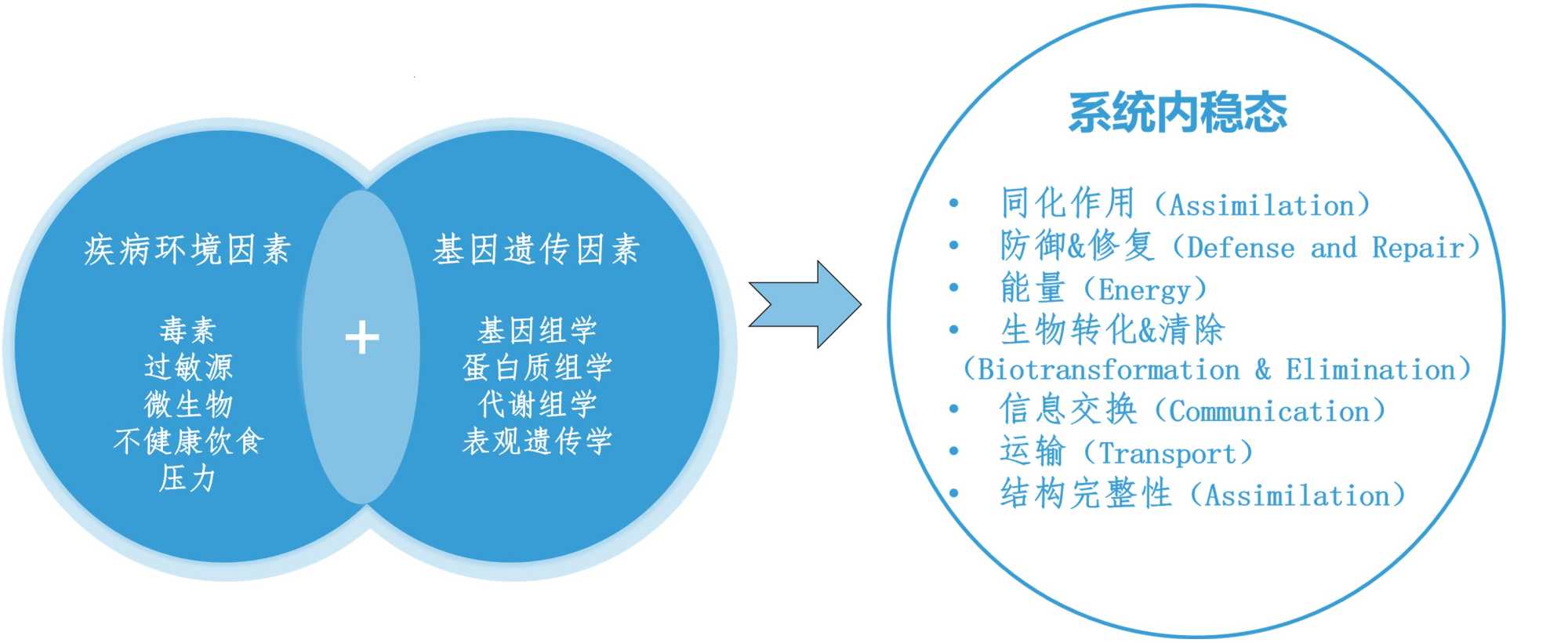 疾病环境因素

毒素
过敏源
微生物
不健康饮食
压力

+

基因遗传因素

基因组学
蛋白质组学
代谢组学
表观遗传学

系统内稳态

• 同化作用（Assimilation）
• 防御&修复（Defense and Repair）
• 能量（Energy）
• 生物转化&清除（Biotransformation & Elimination）
• 信息交换（Communication）
• 运输（Transport）
• 结构完整性（Assimilation）